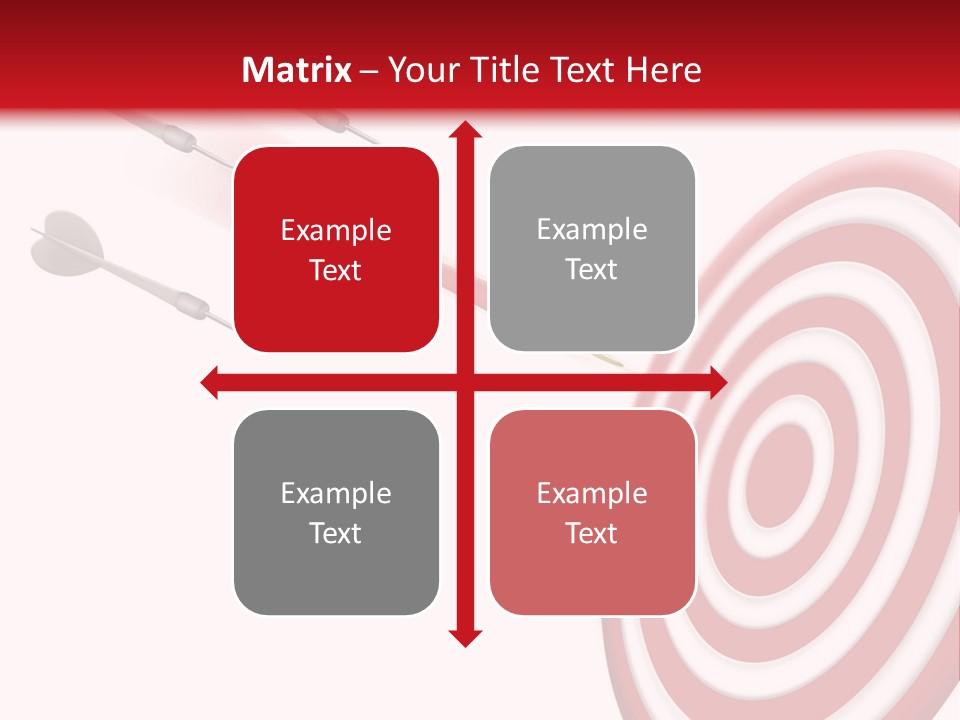 Matrix – Your Title Text Here

Example Text

Example Text

Example Text

Example Text